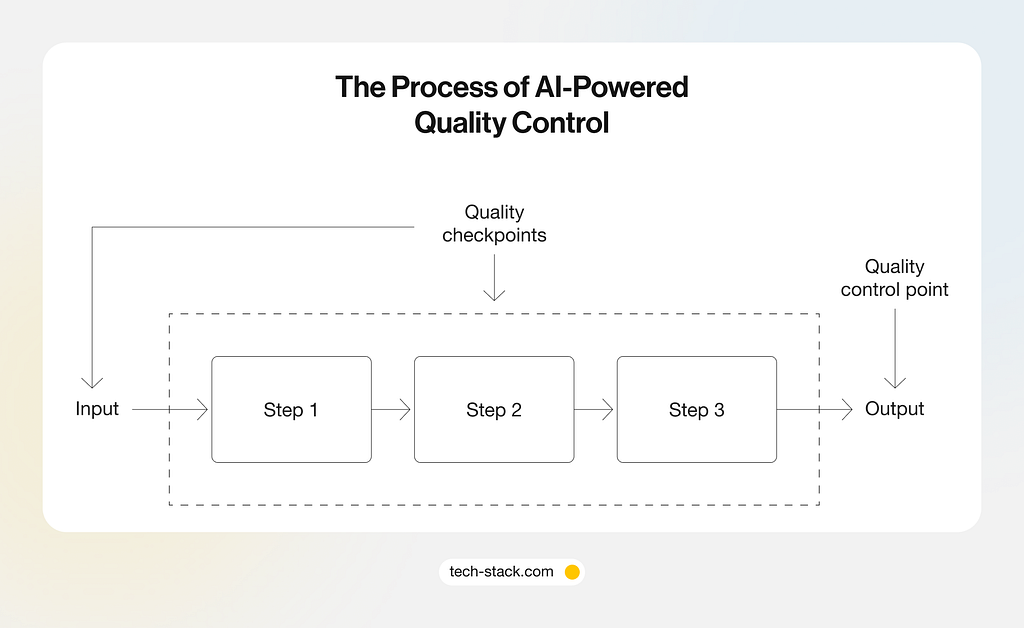 The Process of AI-Powered Quality Control

Quality checkpoints

Quality control point

Input

Step 1

Step 2

Step 3

Output

tech-stack.com